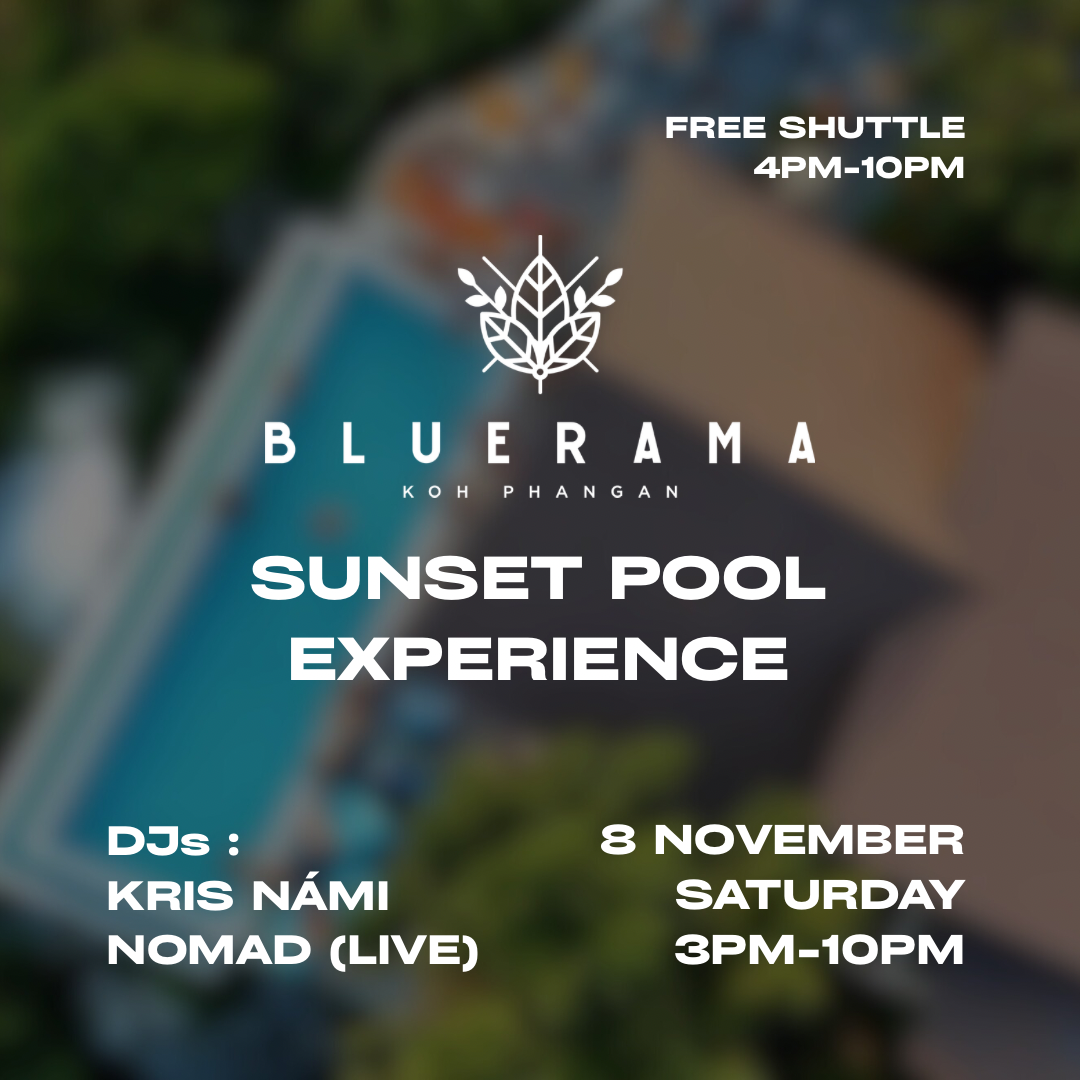 FREE SHUTTLE
4PM-10PM

BLUERAMA
KOH PHANGAN

SUNSET POOL EXPERIENCE

DJs :
KRIS NÁMI
NOMAD (LIVE)

8 NOVEMBER
SATURDAY
3PM-10PM